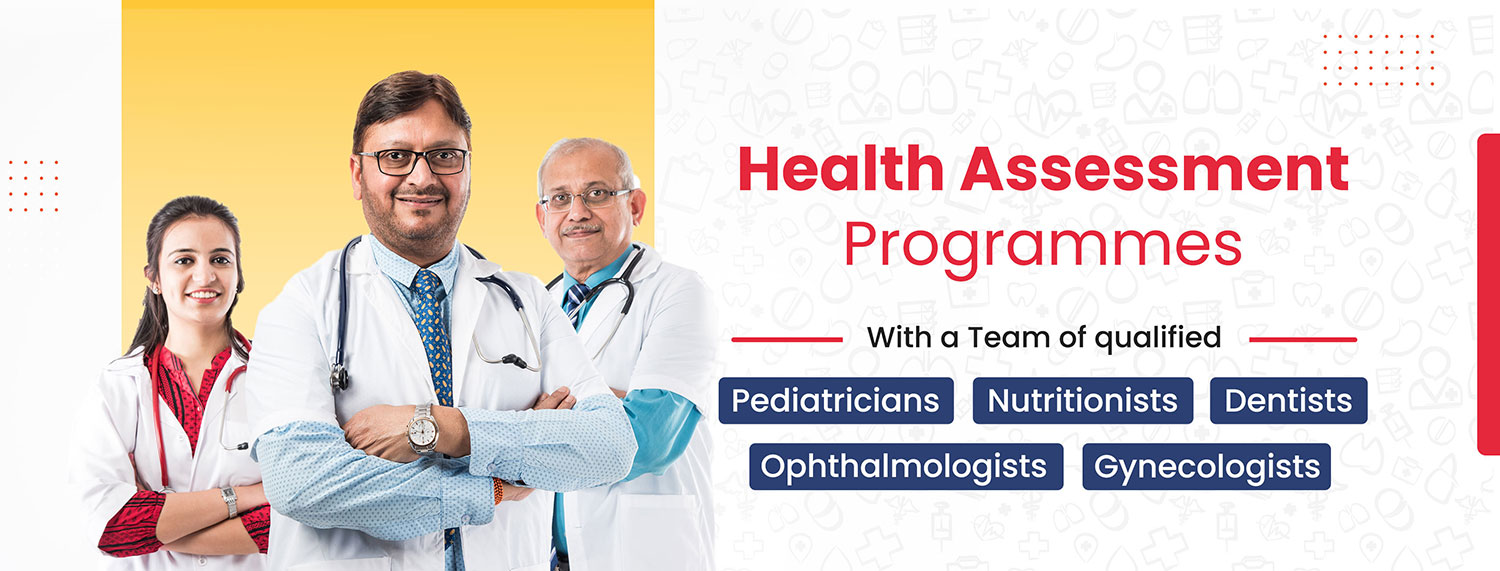 Health Assessment Programmes

With a Team of qualified

Pediatricians Nutritionists Dentists

Ophthalmologists Gynecologists